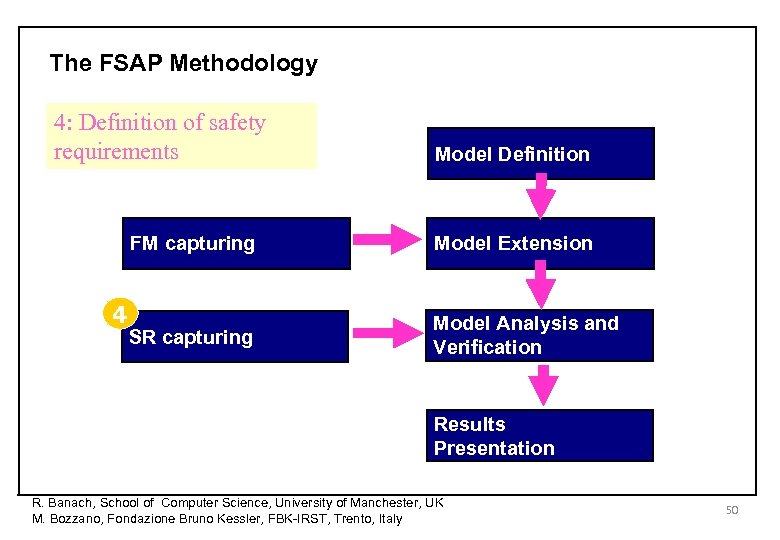 The FSAP Methodology

4: Definition of safety requirements

Model Definition

FM capturing

Model Extension

4

SR capturing

Model Analysis and Verification

Results Presentation

R. Banach, School of Computer Science, University of Manchester, UK
M. Bozzano, Fondazione Bruno Kessler, FBK-IRST, Trento, Italy

50